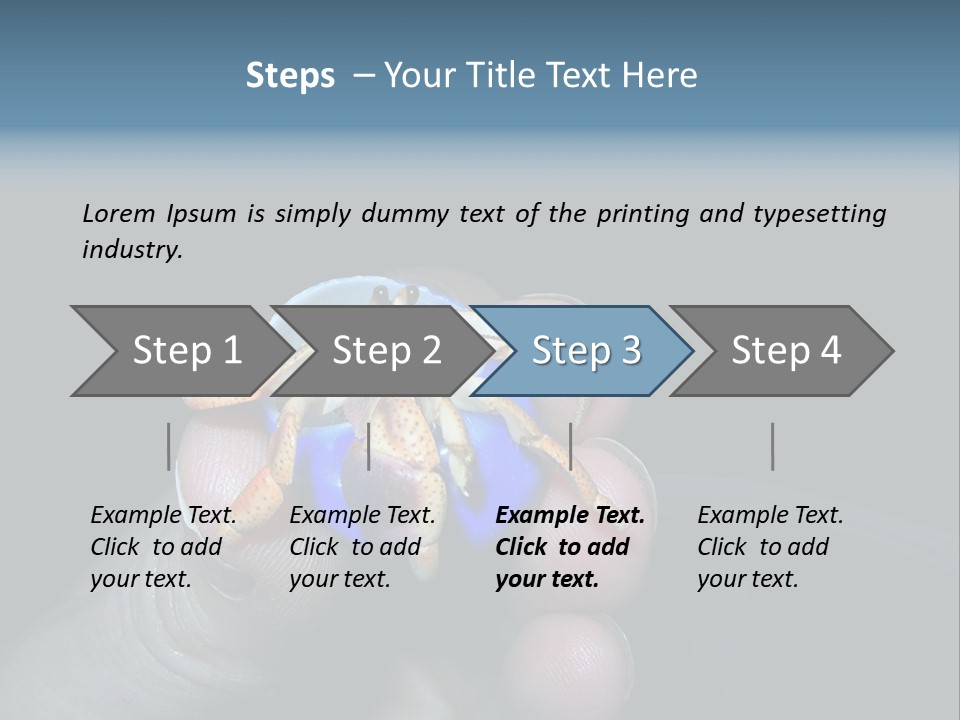 Steps – Your Title Text Here

Lorem Ipsum is simply dummy text of the printing and typesetting industry.

Step 1

Step 2

Step 3

Step 4

Example Text. Click to add your text.

Example Text. Click to add your text.

Example Text. Click to add your text.

Example Text. Click to add your text.